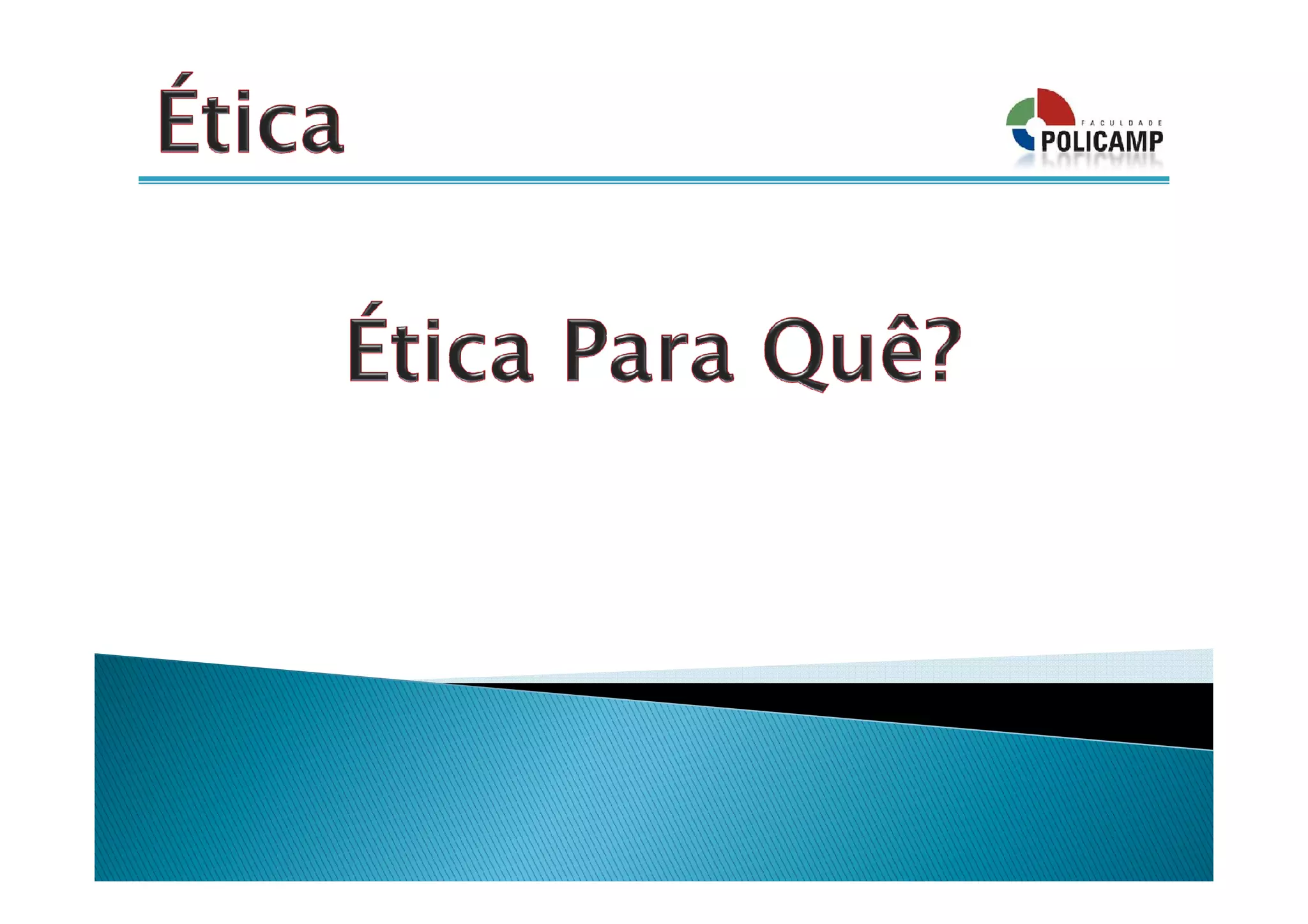 Ética

FACULDADE POLICAMP

Ética Para Quê?